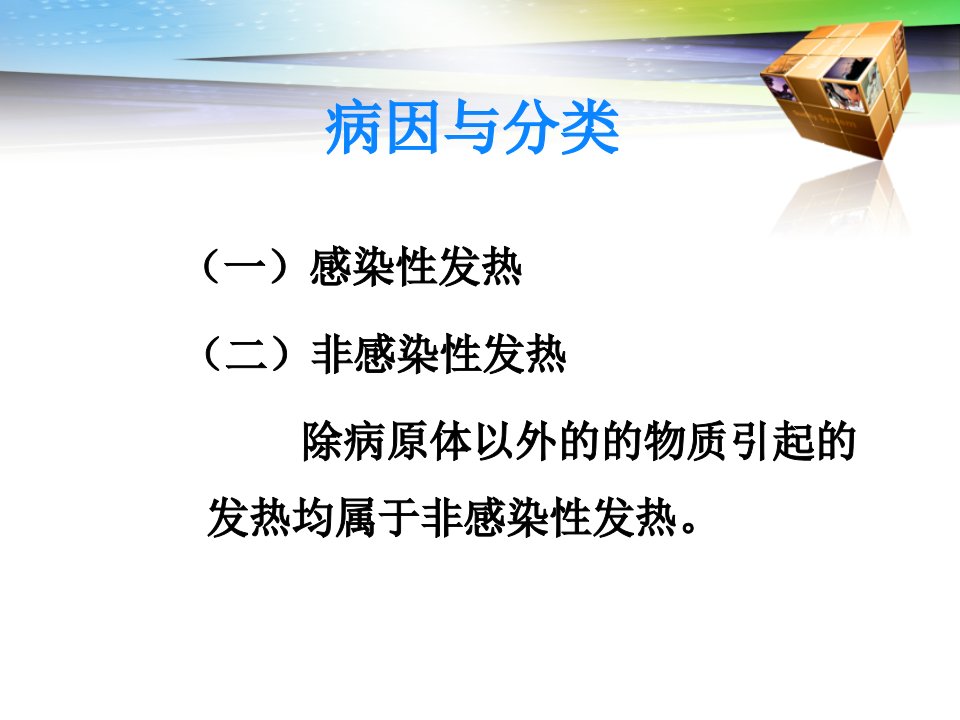 病因与分类

（一）感染性发热

（二）非感染性发热

除病原体以外的的物质引起的发热均属于非感染性发热。